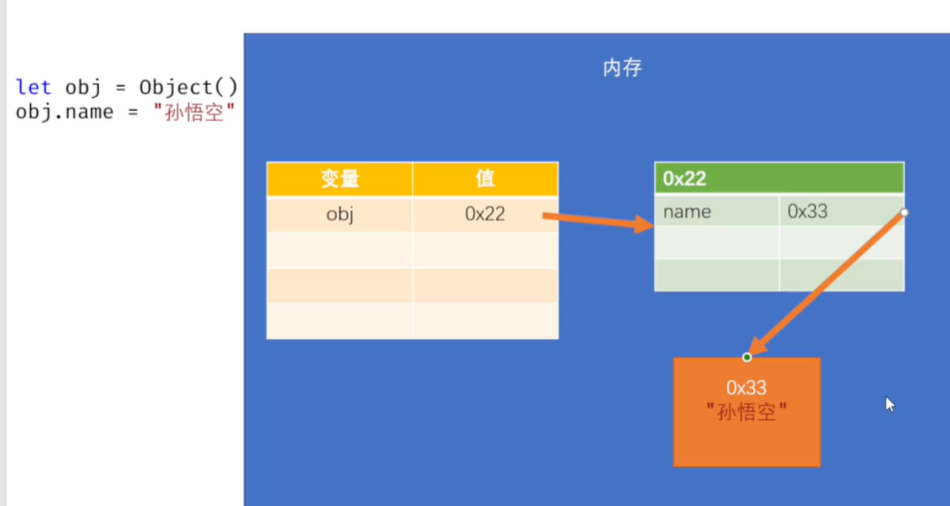 let obj = Object()
obj.name = "孙悟空"

内存

| 变量 | 值 |
|---|---|
| obj | 0x22 |
| | |
| | |
| | |

| 0x22 | |
|---|---|
| name | 0x33 |
| | |
| | |

0x33
"孙悟空"